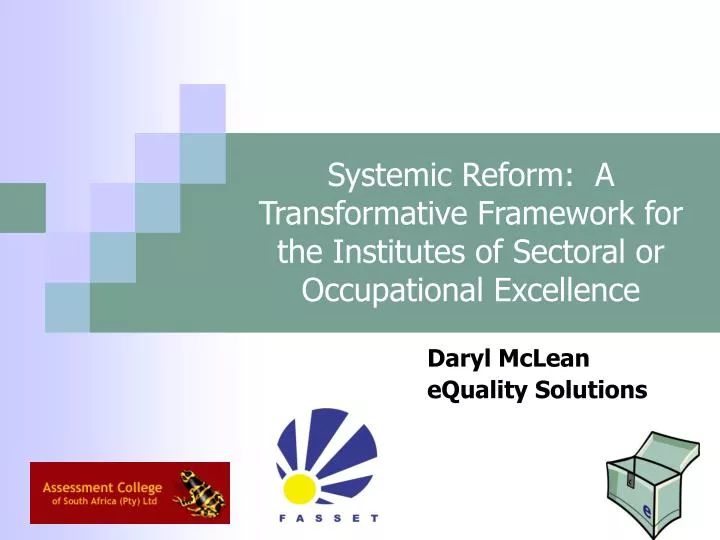 Systemic Reform: A Transformative Framework for the Institutes of Sectoral or Occupational Excellence

Daryl McLean
eQuality Solutions

Assessment College of South Africa (Pty) Ltd

FASSET

e